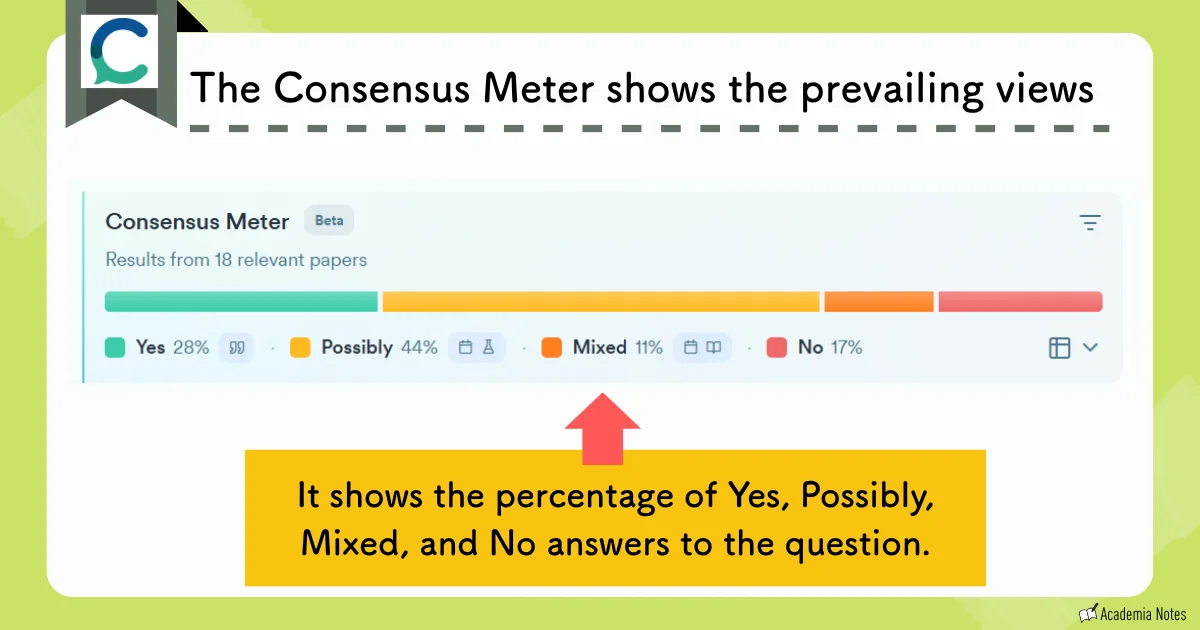 The Consensus Meter shows the prevailing views

Consensus Meter Beta

Results from 18 relevant papers

Yes 28% · Possibly 44% · Mixed 11% · No 17%

It shows the percentage of Yes, Possibly, Mixed, and No answers to the question.

Academia Notes